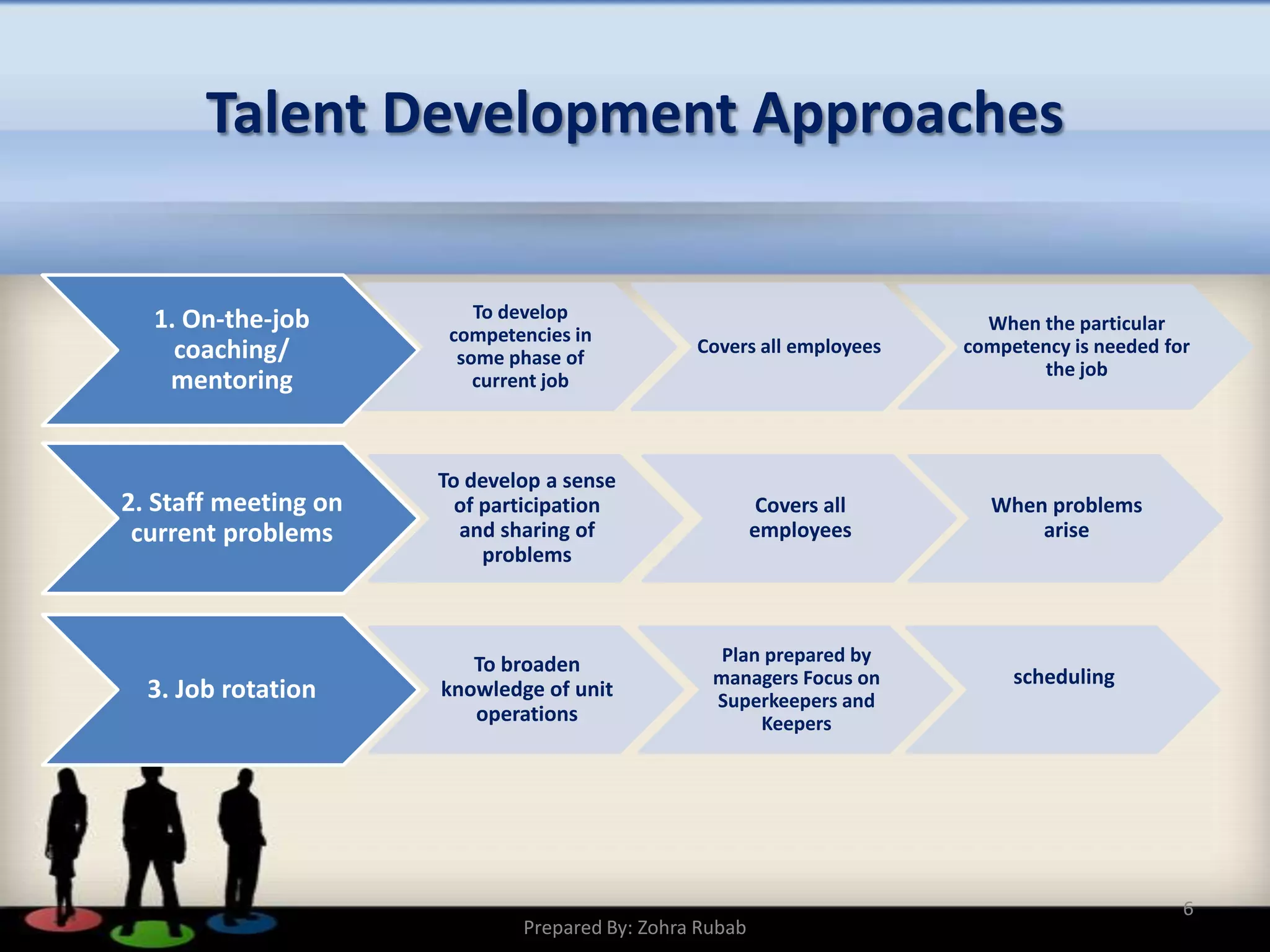 Talent Development Approaches

1. On-the-job coaching/ mentoring

To develop competencies in some phase of current job

Covers all employees

When the particular competency is needed for the job

2. Staff meeting on current problems

To develop a sense of participation and sharing of problems

Covers all employees

When problems arise

3. Job rotation

To broaden knowledge of unit operations

Plan prepared by managers Focus on Superkeepers and Keepers

scheduling

6

Prepared By: Zohra Rubab